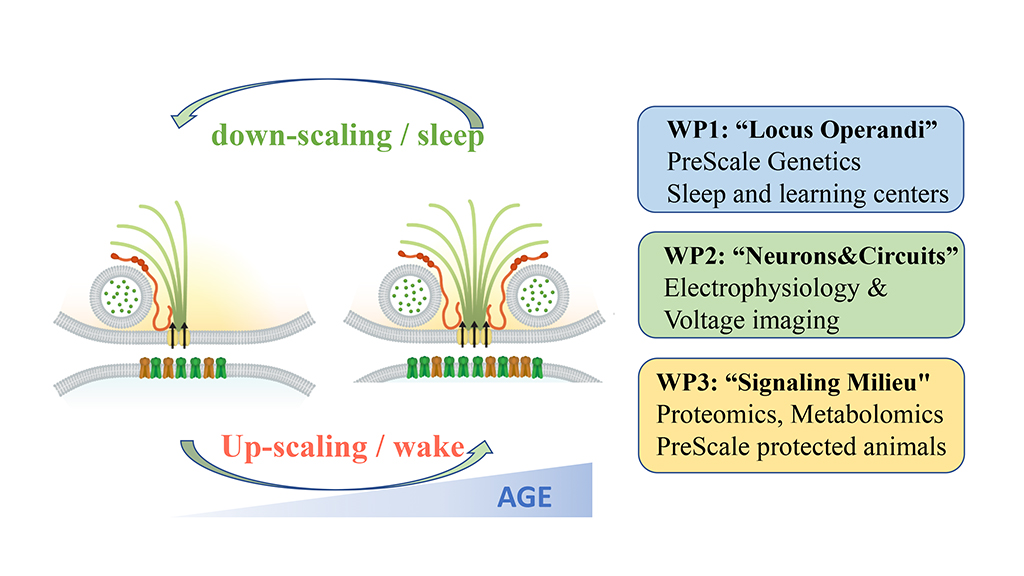 down-scaling / sleep

Up-scaling / wake

AGE

WP1: “Locus Operandi”
PreScale Genetics
Sleep and learning centers

WP2: “Neurons&Circuits”
Electrophysiology &
Voltage imaging

WP3: “Signaling Milieu"
Proteomics, Metabolomics
PreScale protected animals